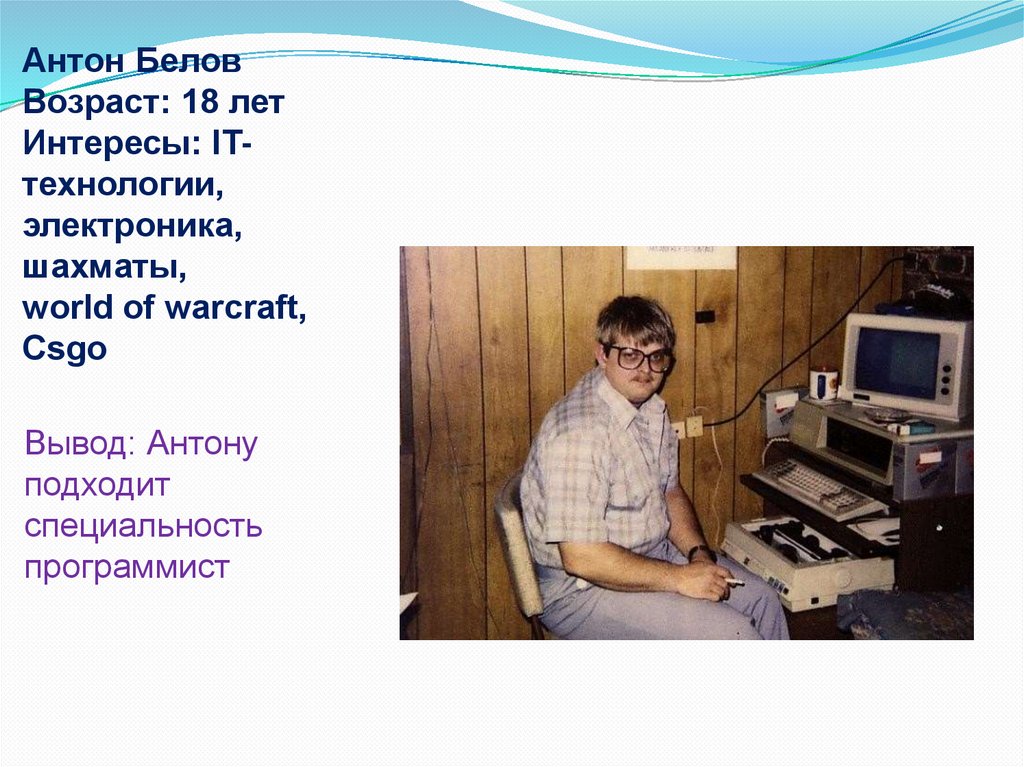 Антон Белов
Возраст: 18 лет
Интересы: IT-технологии, электроника, шахматы, world of warcraft, Csgo

Вывод: Антону подходит специальность программист